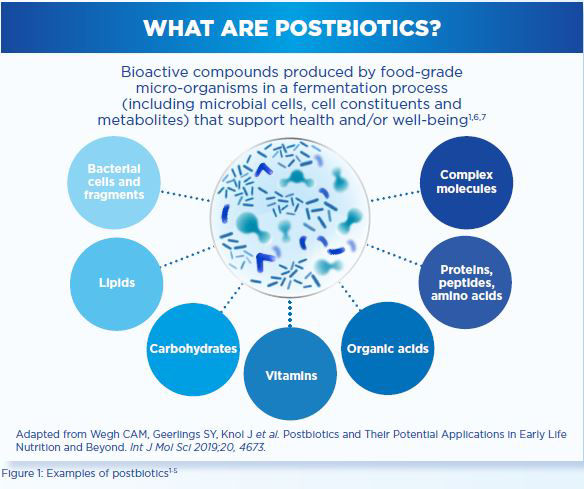 WHAT ARE POSTBIOTICS?

Bioactive compounds produced by food-grade micro-organisms in a fermentation process (including microbial cells, cell constituents and metabolites) that support health and/or well-being$^{1,6,7}$

Bacterial cells and fragments

Lipids

Carbohydrates

Vitamins

Organic acids

Proteins, peptides, amino acids

Complex molecules

Adapted from Wegh CAM, Geerlings SY, Knol J et al. Postbiotics and Their Potential Applications in Early Life Nutrition and Beyond. Int J Mol Sci 2019;20, 4673.

Figure 1: Examples of postbiotics$^{1-5}$